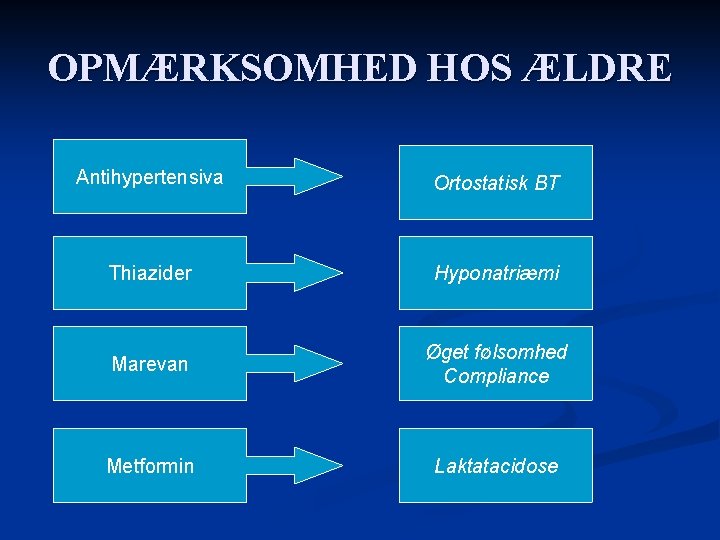 OPMÆRKSOMHED HOS ÆLDRE

Antihypertensiva

Ortostatisk BT

Thiazider

Hyponatriæmi

Marevan

Øget følsomhed
Compliance

Metformin

Laktatacidose